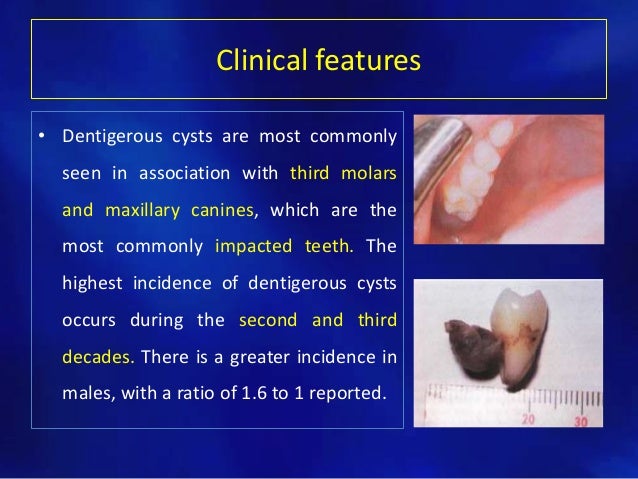 Clinical features

• Dentigerous cysts are most commonly seen in association with third molars and maxillary canines, which are the most commonly impacted teeth. The highest incidence of dentigerous cysts occurs during the second and third decades. There is a greater incidence in males, with a ratio of 1.6 to 1 reported.

20 30